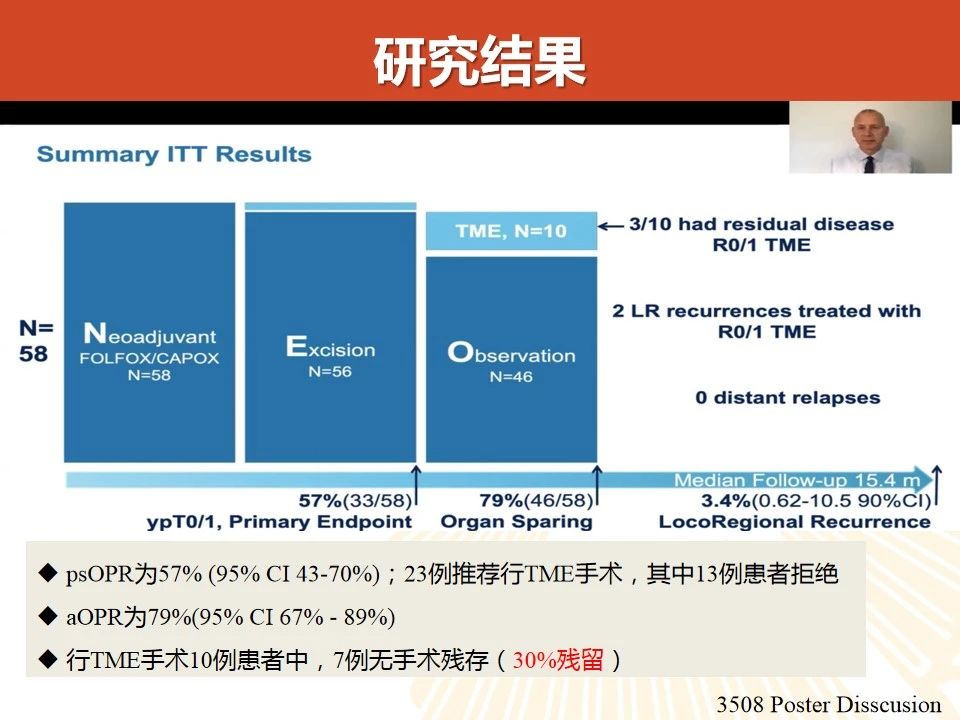 研究结果

Summary ITT Results

N= 58

Neoadjuvant FOLFOX/CAPOX N=58

Excision N=56

TME, N=10

Observation N=46

3/10 had residual disease R0/1 TME

2 LR recurrences treated with R0/1 TME

0 distant relapses

Median Follow-up 15.4 m

57%(33/58) ypT0/1, Primary Endpoint

79%(46/58) Organ Sparing

3.4%(0.62-10.5 90%CI) LocoRegional Recurrence

◆ psOPR为57% (95% CI 43-70%)；23例推荐行TME手术，其中13例患者拒绝

◆ aOPR为79%(95% CI 67% - 89%)

◆ 行TME手术10例患者中，7例无手术残存（30%残留）

3508 Poster Disscusion